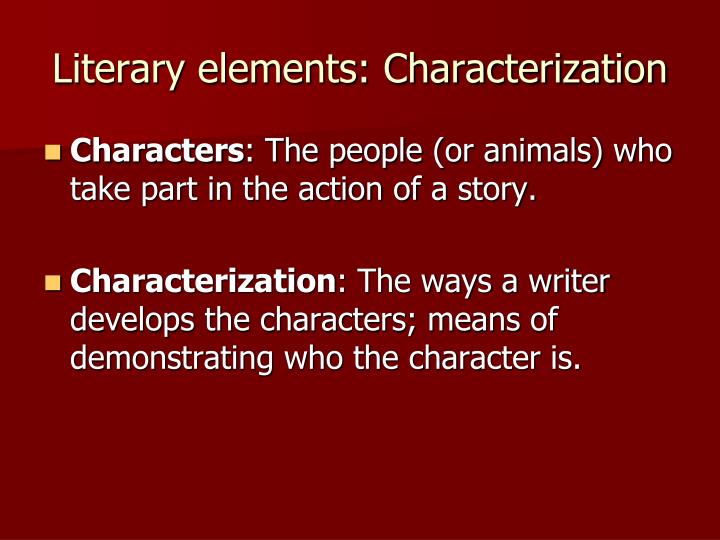 Literary elements: Characterization

Characters: The people (or animals) who take part in the action of a story.

Characterization: The ways a writer develops the characters; means of demonstrating who the character is.